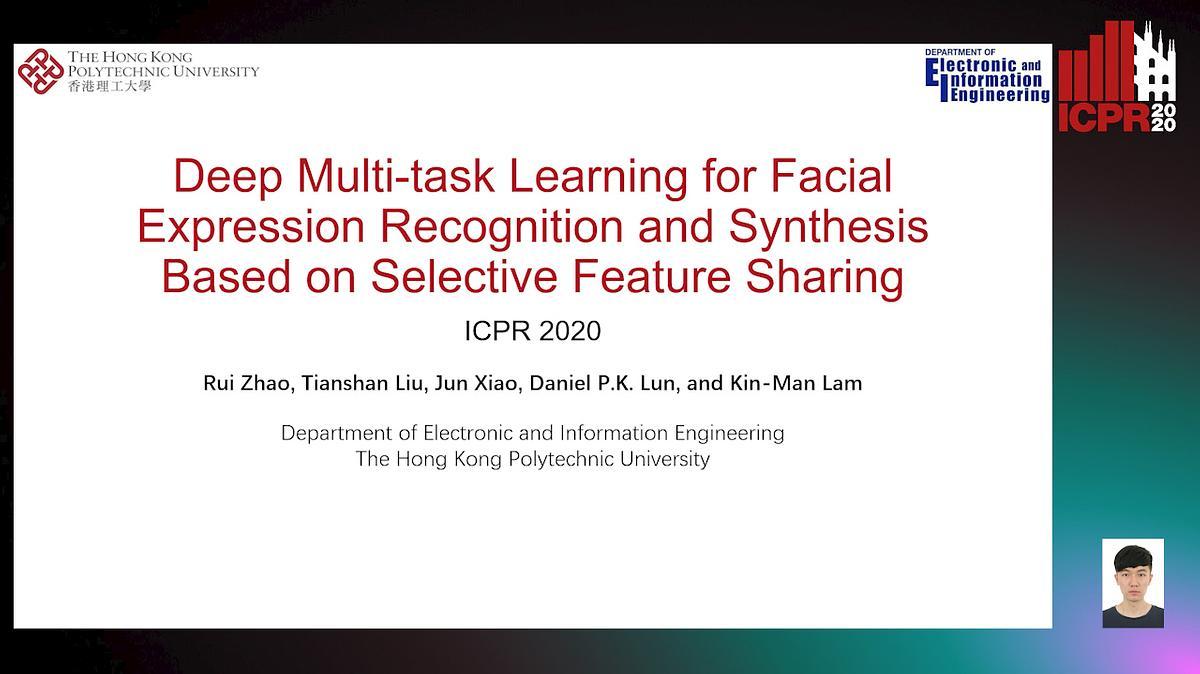 THE HONG KONG POLYTECHNIC UNIVERSITY
香港理工大學

DEPARTMENT OF Electronic and Information Engineering

ICPR 2020

Deep Multi-task Learning for Facial Expression Recognition and Synthesis Based on Selective Feature Sharing

ICPR 2020

Rui Zhao, Tianshan Liu, Jun Xiao, Daniel P.K. Lun, and Kin-Man Lam

Department of Electronic and Information Engineering
The Hong Kong Polytechnic University